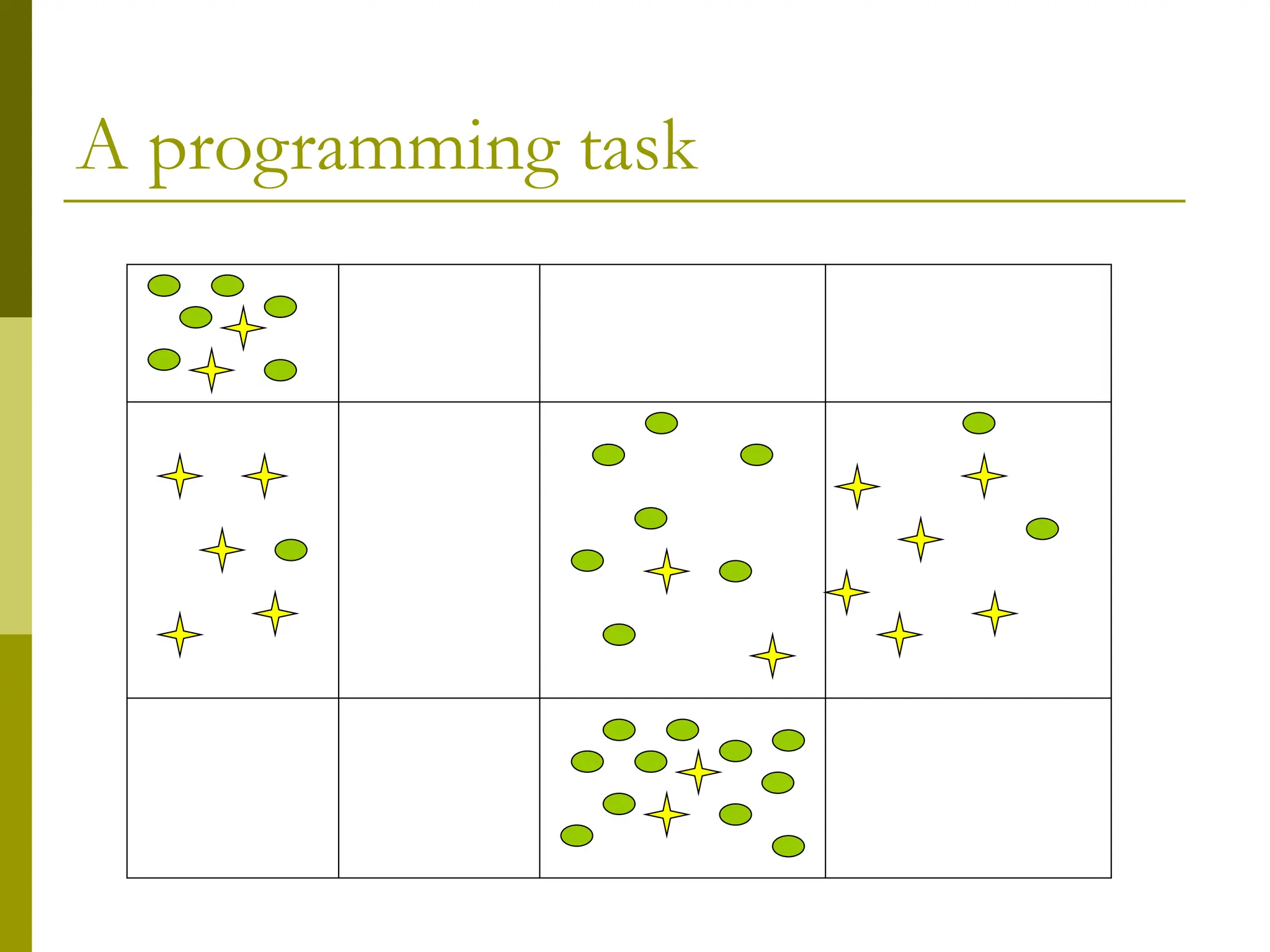 A programming task